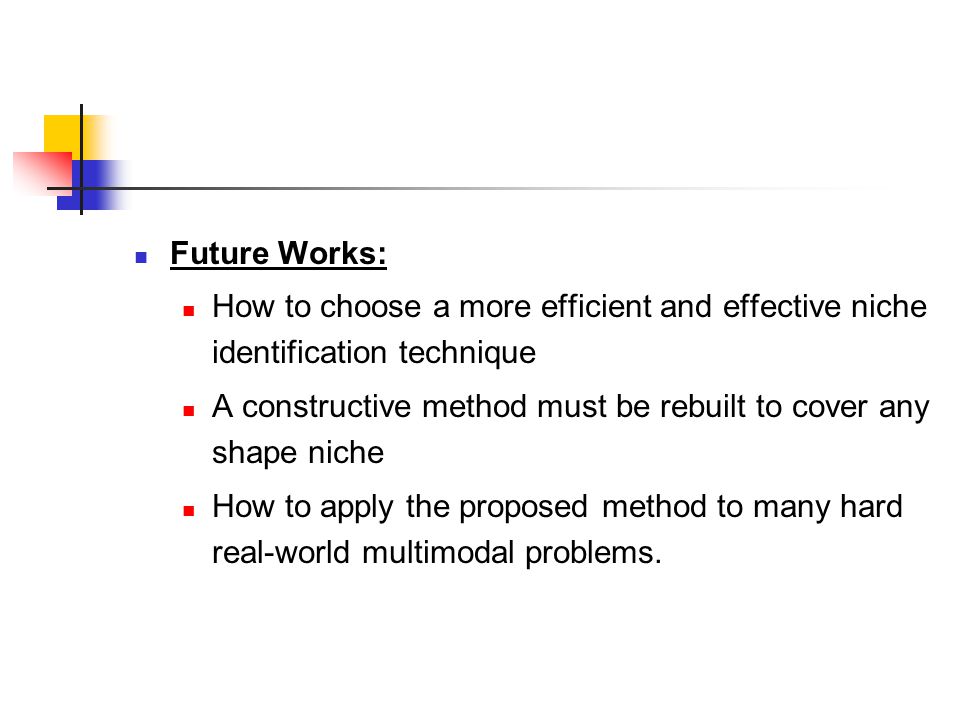 Future Works:

How to choose a more efficient and effective niche identification technique

A constructive method must be rebuilt to cover any shape niche

How to apply the proposed method to many hard real-world multimodal problems.